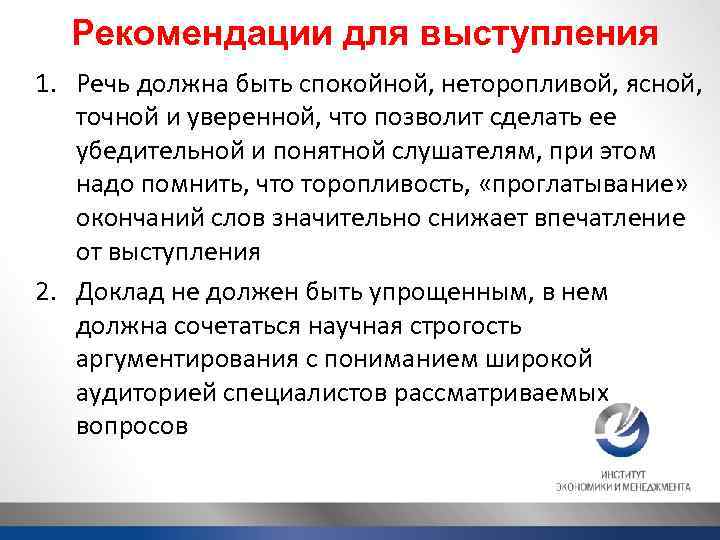 Рекомендации для выступления

1. Речь должна быть спокойной, неторопливой, ясной, точной и уверенной, что позволит сделать ее убедительной и понятной слушателям, при этом надо помнить, что торопливость, «проглатывание» окончаний слов значительно снижает впечатление от выступления

2. Доклад не должен быть упрощенным, в нем должна сочетаться научная строгость аргументирования с пониманием широкой аудиторией специалистов рассматриваемых вопросов

ИНСТИТУТ
ЭКОНОМИКИ И МЕНЕДЖМЕНТА